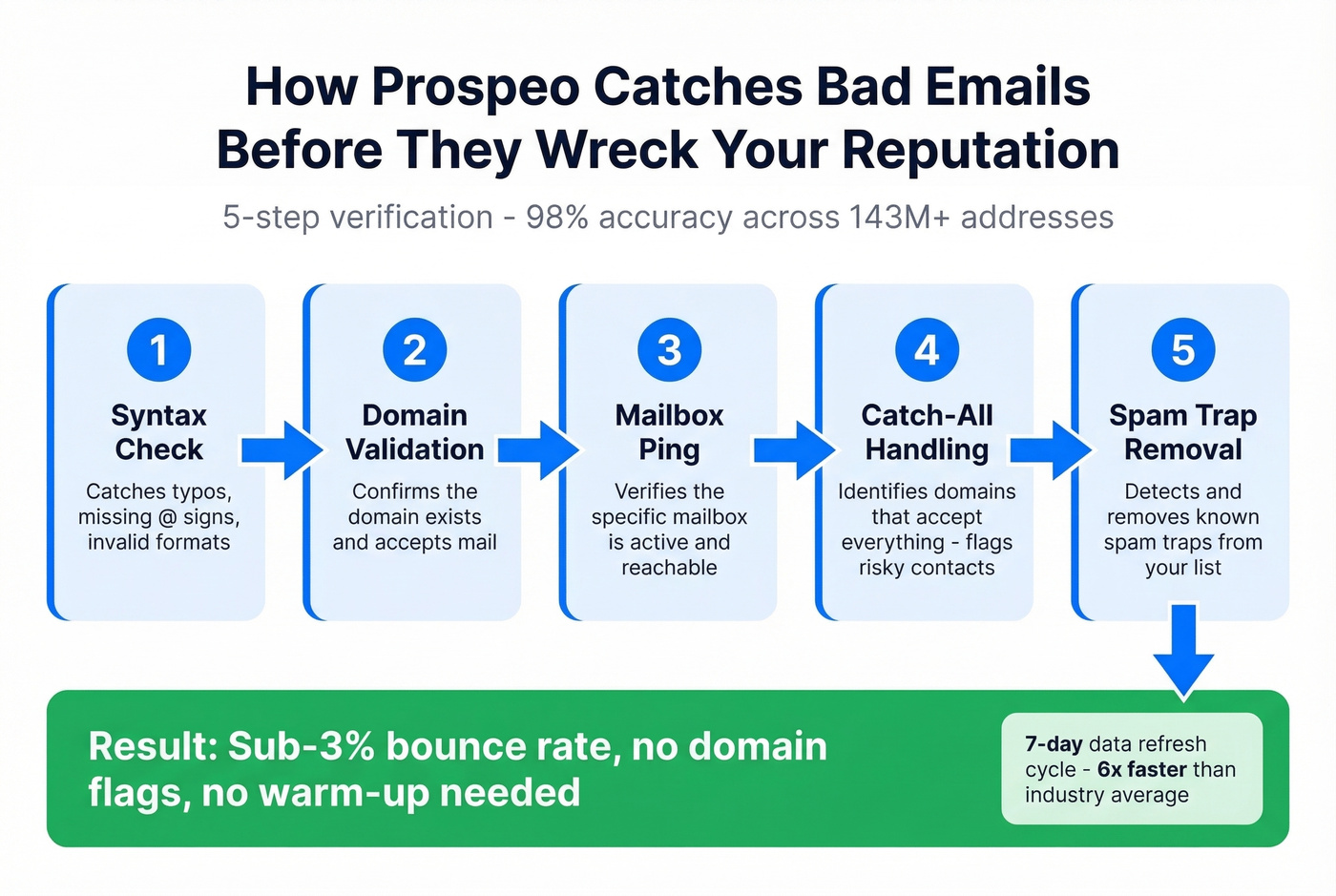 How Prospeo Catches Bad Emails Before They Wreck Your Reputation

5-step verification - 98% accuracy across 143M+ addresses

1

Syntax Check

Catches typos, missing @ signs, invalid formats

2

Domain Validation

Confirms the domain exists and accepts mail

3

Mailbox Ping

Verifies the specific mailbox is active and reachable

4

Catch-All Handling

Identifies domains that accept everything - flags risky contacts

5

Spam Trap Removal

Detects and removes known spam traps from your list

Result: Sub-3% bounce rate, no domain flags, no warm-up needed

7-day data refresh cycle - 6x faster than industry average